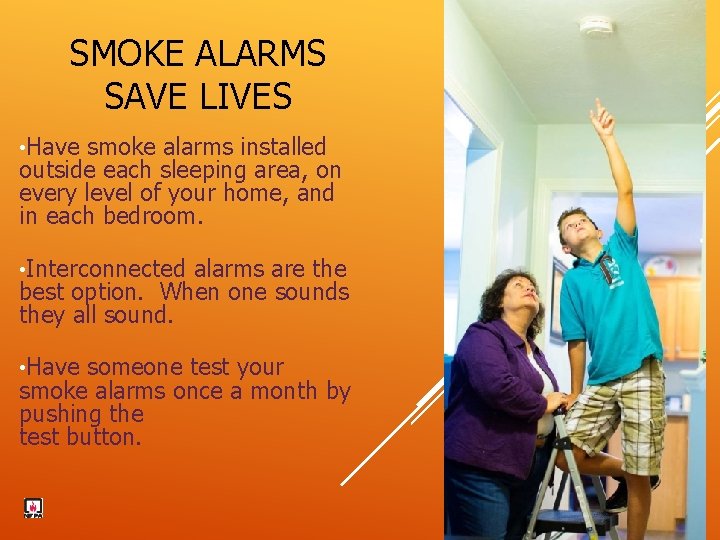 SMOKE ALARMS SAVE LIVES

•Have smoke alarms installed outside each sleeping area, on every level of your home, and in each bedroom.

•Interconnected alarms are the best option. When one sounds they all sound.

•Have someone test your smoke alarms once a month by pushing the test button.